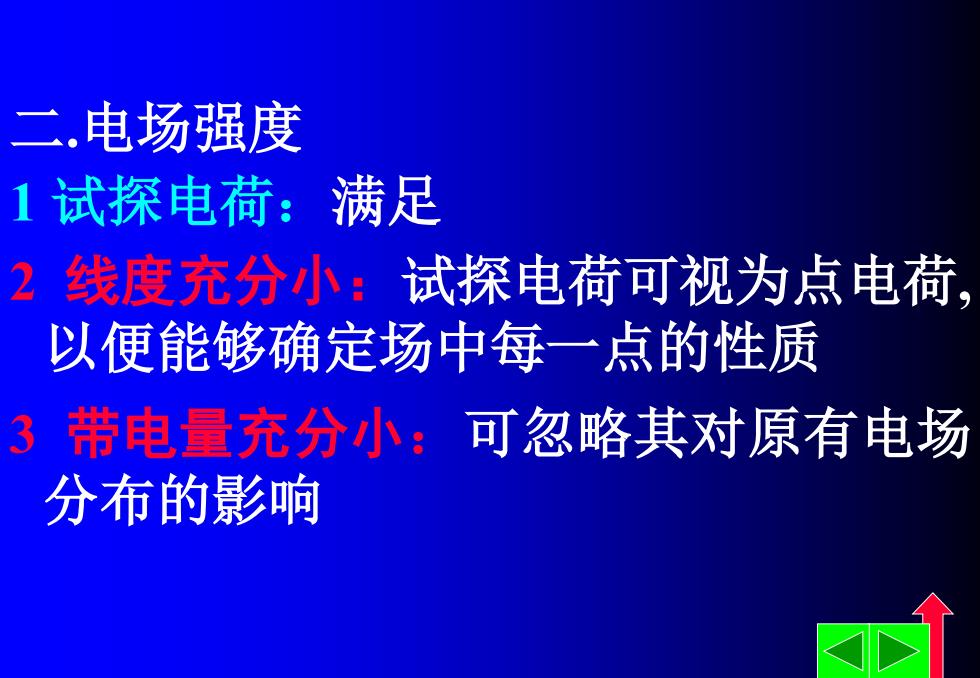 二.电场强度

1 试探电荷：满足

2 线度充分小：试探电荷可视为点电荷,以便能够确定场中每一点的性质

3 带电量充分小：可忽略其对原有电场分布的影响